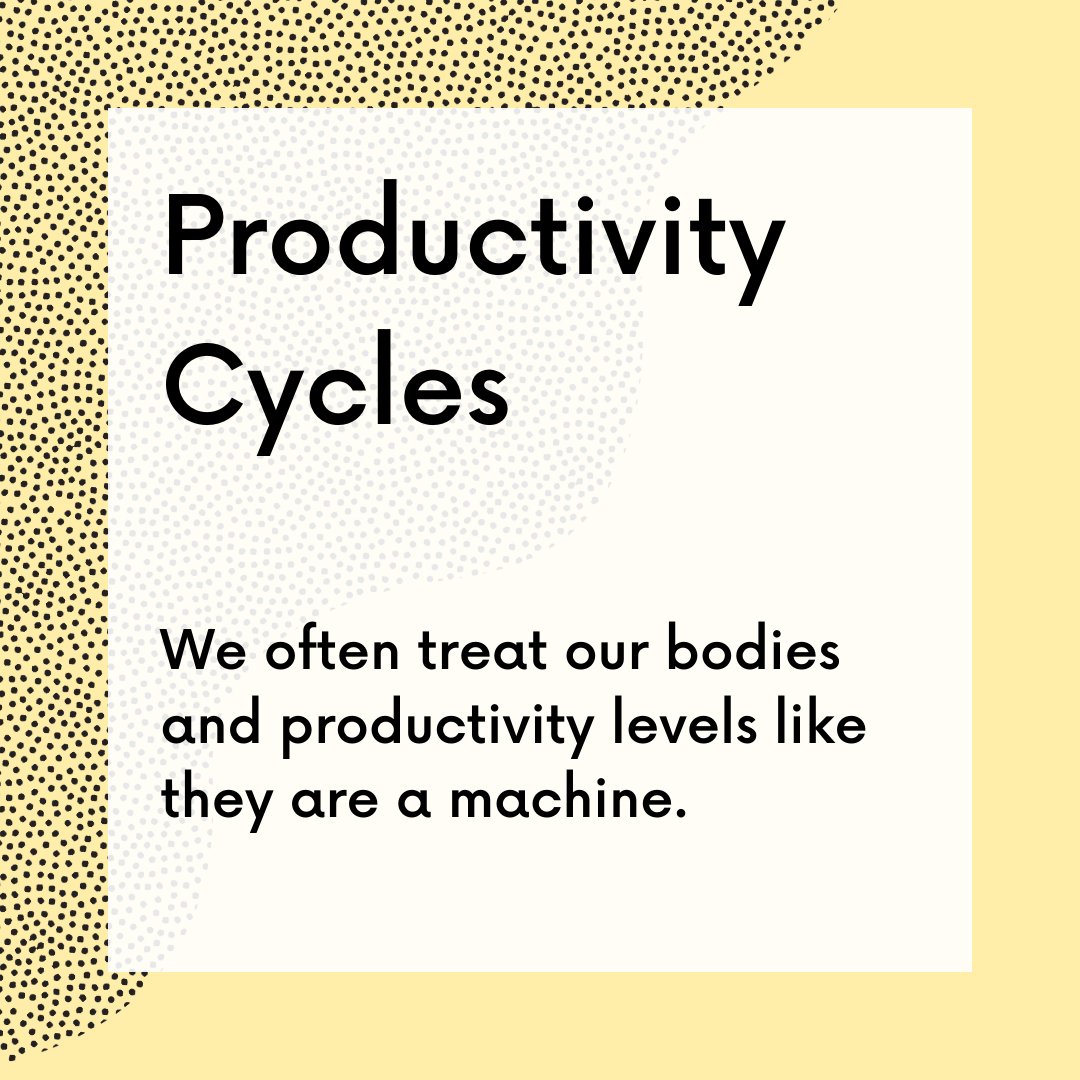 Productivity Cycles

We often treat our bodies and productivity levels like they are a machine.